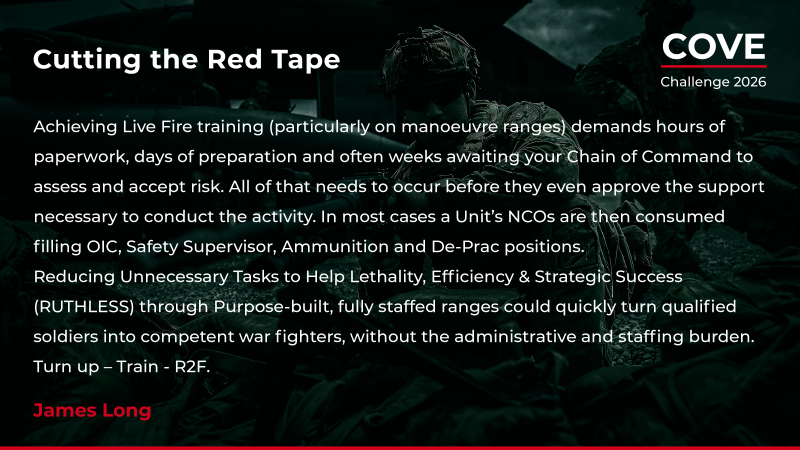 Cutting the Red Tape

COVE
Challenge 2026

Achieving Live Fire training (particularly on manoeuvre ranges) demands hours of paperwork, days of preparation and often weeks awaiting your Chain of Command to assess and accept risk. All of that needs to occur before they even approve the support necessary to conduct the activity. In most cases a Unit's NCOs are then consumed filling OIC, Safety Supervisor, Ammunition and De-Prac positions.
Reducing Unnecessary Tasks to Help Lethality, Efficiency & Strategic Success (RUTHLESS) through Purpose-built, fully staffed ranges could quickly turn qualified soldiers into competent war fighters, without the administrative and staffing burden.
Turn up – Train - R2F.

James Long